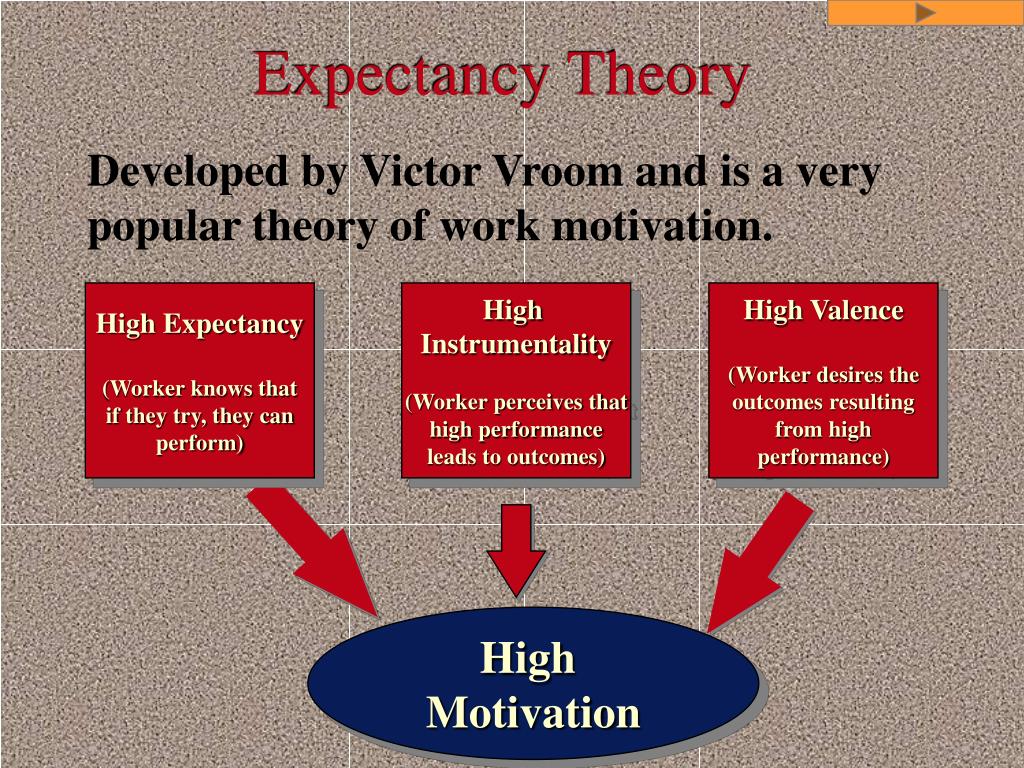 Expectancy Theory

Developed by Victor Vroom and is a very popular theory of work motivation.

High Expectancy

(Worker knows that if they try, they can perform)

High Instrumentality

(Worker perceives that high performance leads to outcomes)

High Valence

(Worker desires the outcomes resulting from high performance)

High Motivation